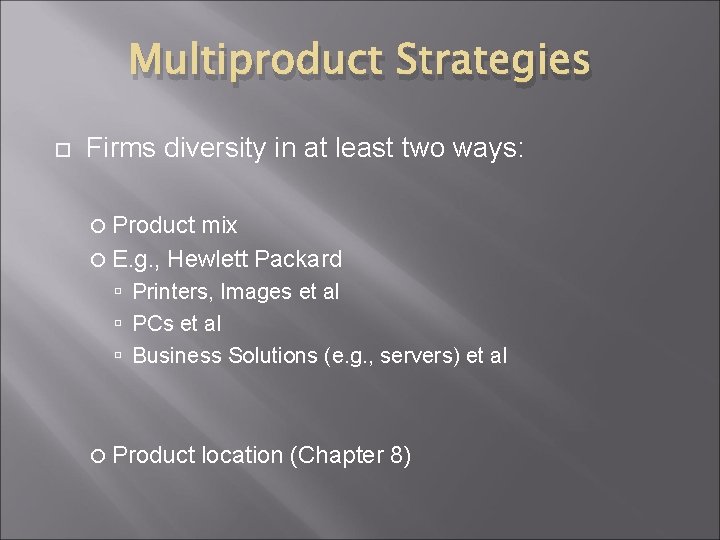 Multiproduct Strategies

Firms diversity in at least two ways:

Product mix
E.g., Hewlett Packard
Printers, Images et al
PCs et al
Business Solutions (e.g., servers) et al

Product location (Chapter 8)